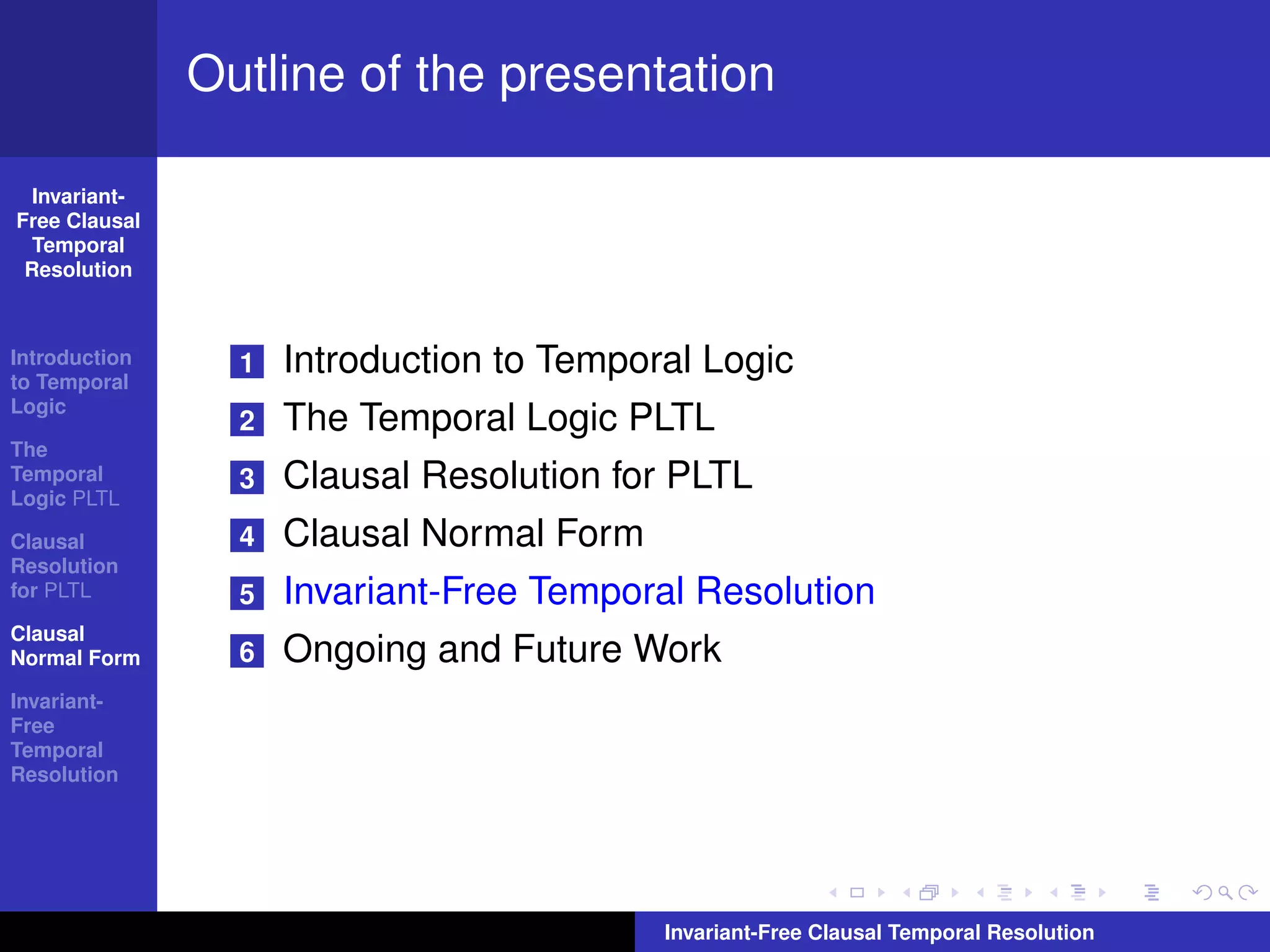 Outline of the presentation

Invariant-Free Clausal Temporal Resolution

Introduction to Temporal Logic

The Temporal Logic PLTL

Clausal Resolution for PLTL

Clausal Normal Form

Invariant-Free Temporal Resolution

1 Introduction to Temporal Logic
2 The Temporal Logic PLTL
3 Clausal Resolution for PLTL
4 Clausal Normal Form
5 Invariant-Free Temporal Resolution
6 Ongoing and Future Work

Invariant-Free Clausal Temporal Resolution